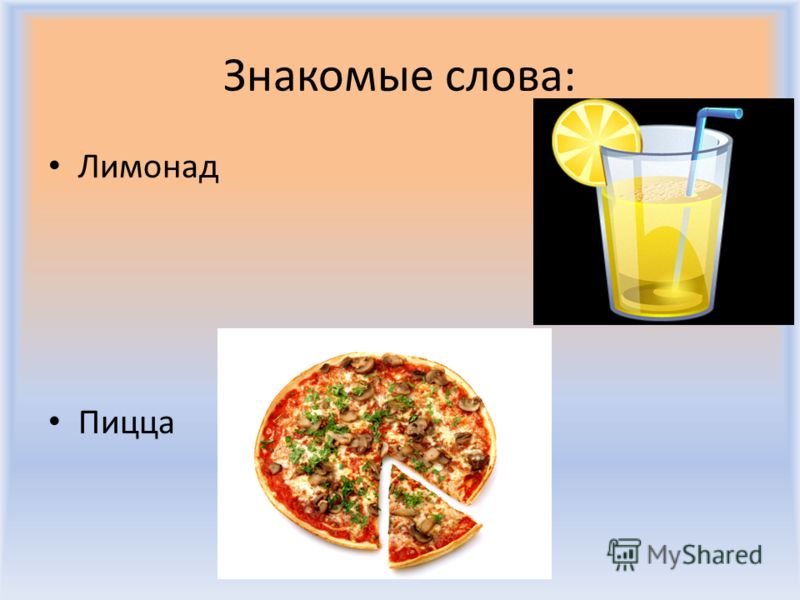 Знакомые слова:

• Лимонад

• Пицца

MyShared